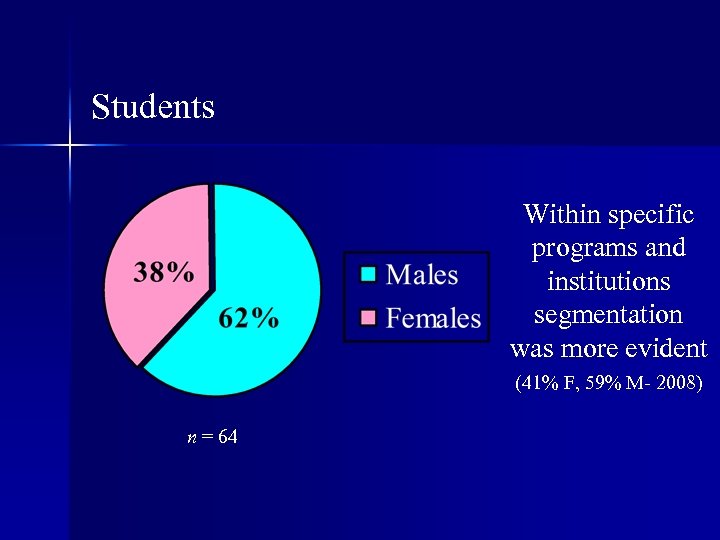 Students

38%

62%

Males
Females

$n$ = 64

Within specific programs and institutions segmentation was more evident
(41% F, 59% M- 2008)